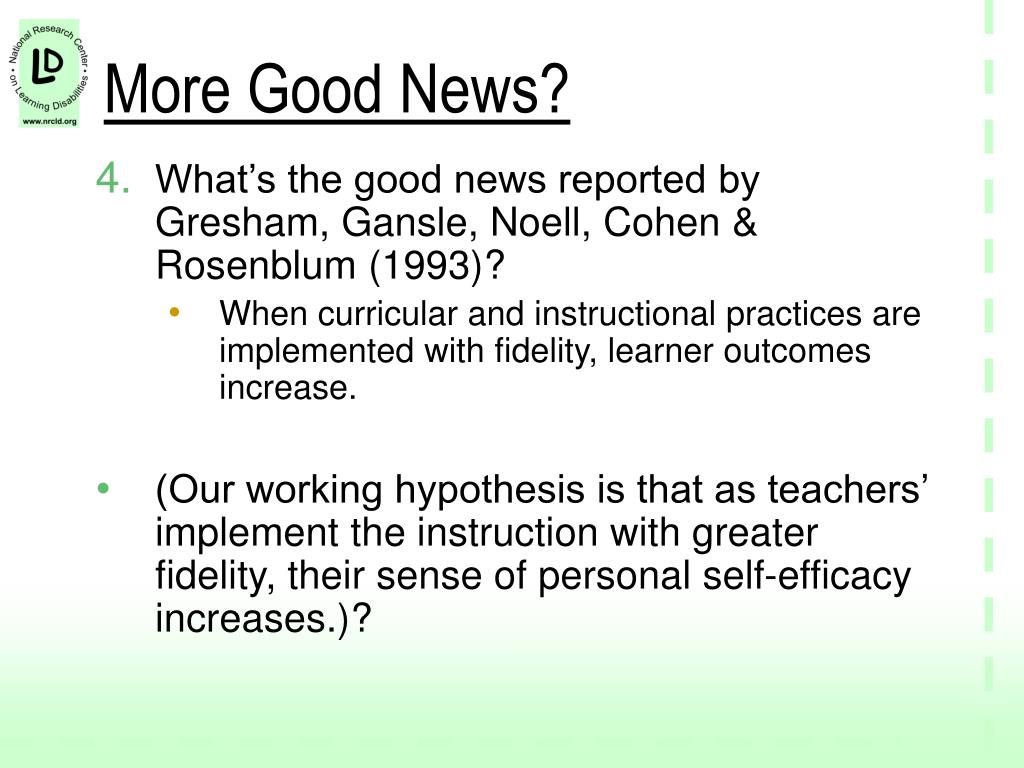 National Research Center on Learning Disabilities
LD
www.nrcld.org

More Good News?

4. What’s the good news reported by Gresham, Gansle, Noell, Cohen & Rosenblum (1993)?

• When curricular and instructional practices are implemented with fidelity, learner outcomes increase.

• (Our working hypothesis is that as teachers’ implement the instruction with greater fidelity, their sense of personal self-efficacy increases.)?